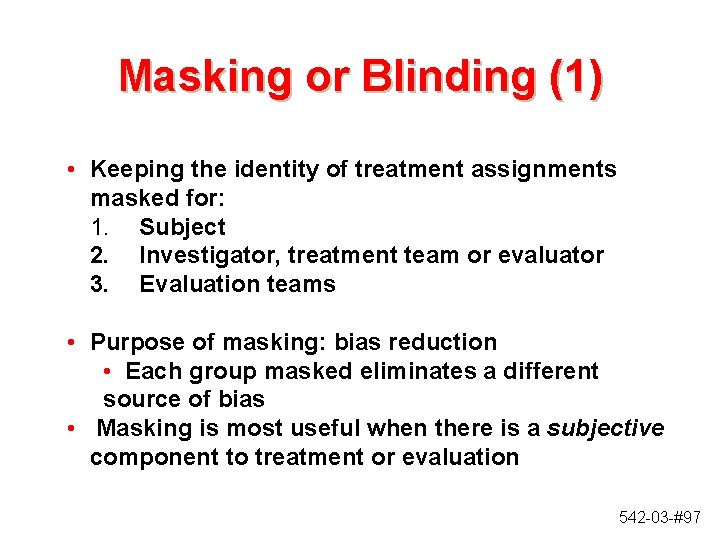 Masking or Blinding (1)

• Keeping the identity of treatment assignments masked for:
1. Subject
2. Investigator, treatment team or evaluator
3. Evaluation teams

• Purpose of masking: bias reduction
• Each group masked eliminates a different source of bias
• Masking is most useful when there is a subjective component to treatment or evaluation

542-03-#97